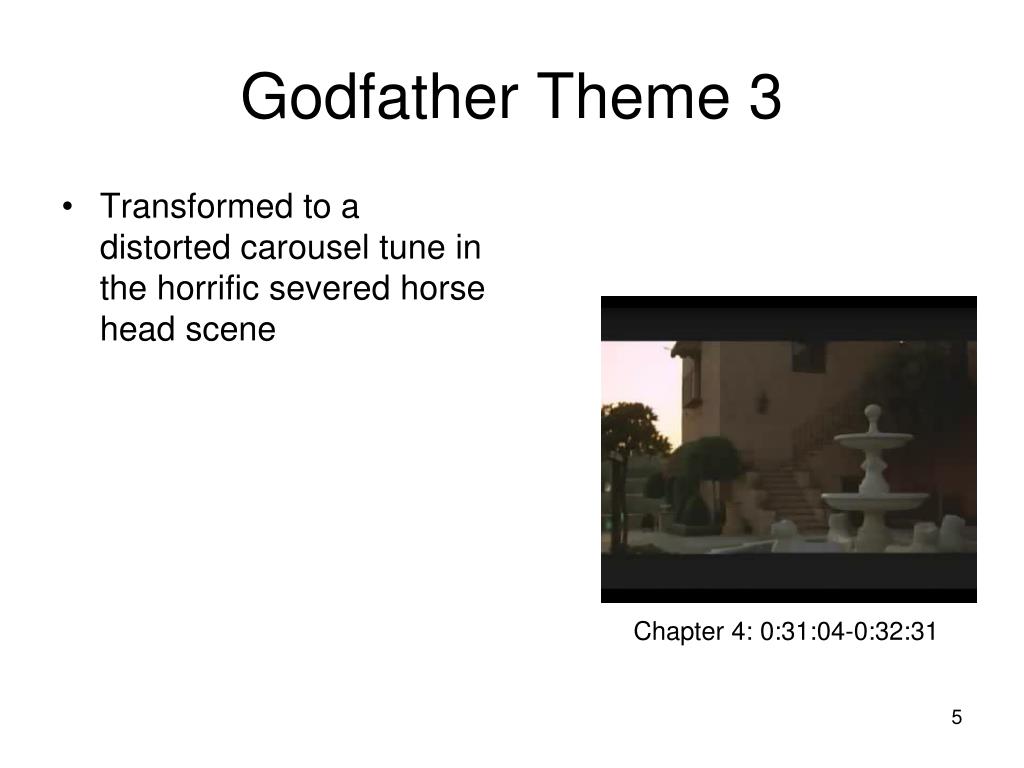 Godfather Theme 3

• Transformed to a distorted carousel tune in the horrific severed horse head scene

Chapter 4: 0:31:04-0:32:31

5